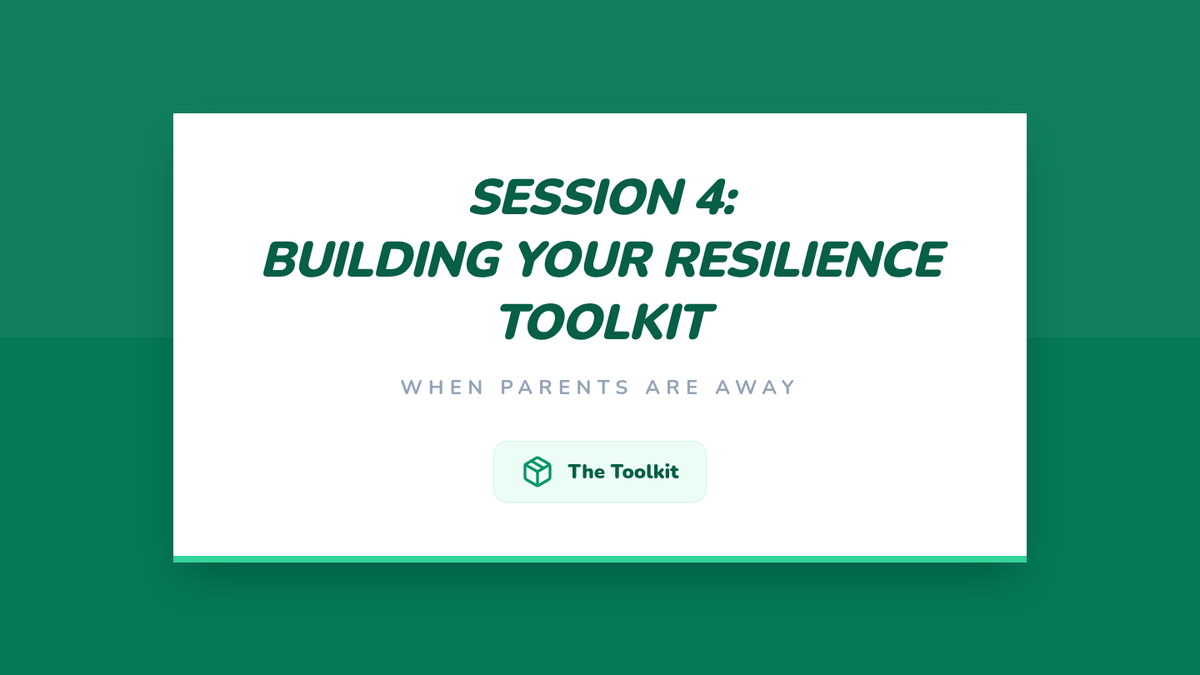 SESSION 4:
BUILDING YOUR RESILIENCE TOOLKIT

WHEN PARENTS ARE AWAY

The Toolkit